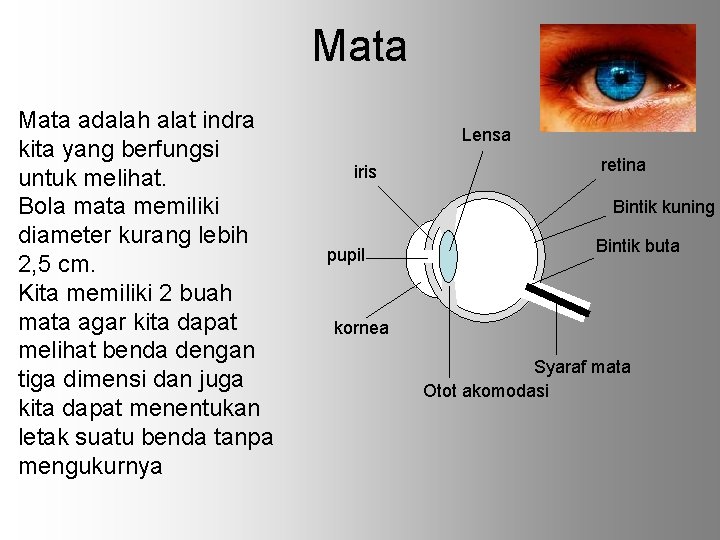 Mata

Mata adalah alat indra kita yang berfungsi untuk melihat.
Bola mata memiliki diameter kurang lebih 2,5 cm.
Kita memiliki 2 buah mata agar kita dapat melihat benda dengan tiga dimensi dan juga kita dapat menentukan letak suatu benda tanpa mengukurnya

Lensa
iris
retina
Bintik kuning
Bintik buta
pupil
kornea
Syaraf mata
Otot akomodasi